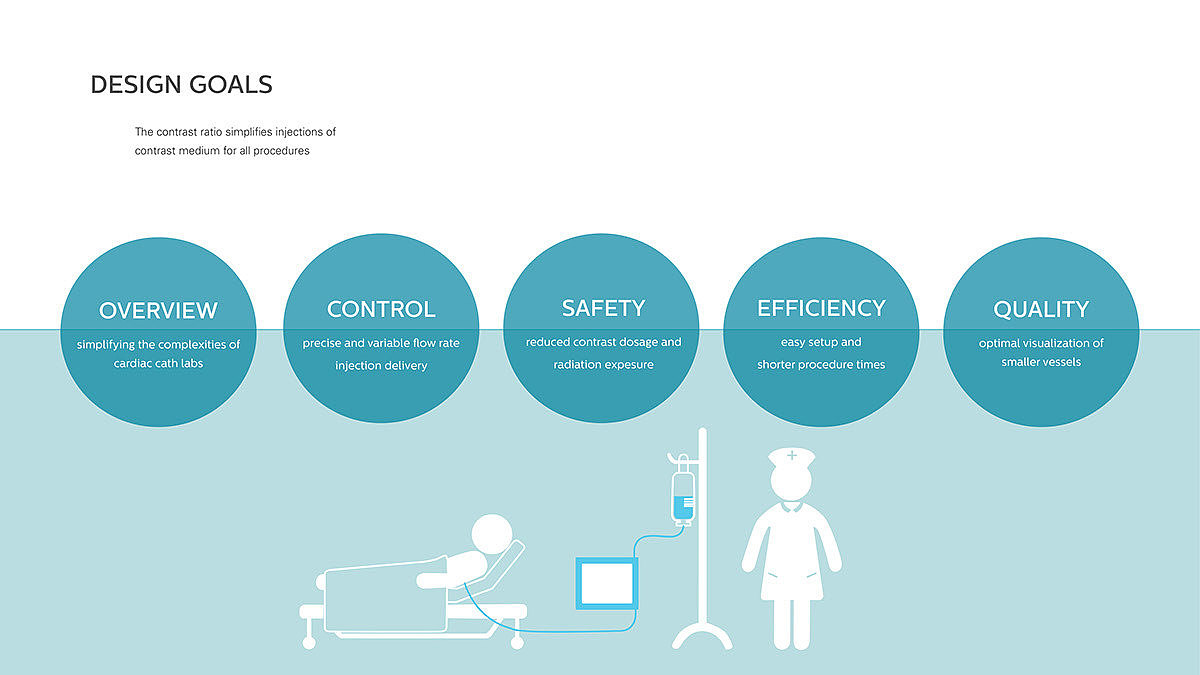 DESIGN GOALS

The contrast ratio simplifies injections of contrast medium for all procedures

OVERVIEW
simplifying the complexities of cardiac cath labs

CONTROL
precise and variable flow rate injection delivery

SAFETY
reduced contrast dosage and radiation expesure

EFFICIENCY
easy setup and shorter procedure times

QUALITY
optimal visualization of smaller vessels